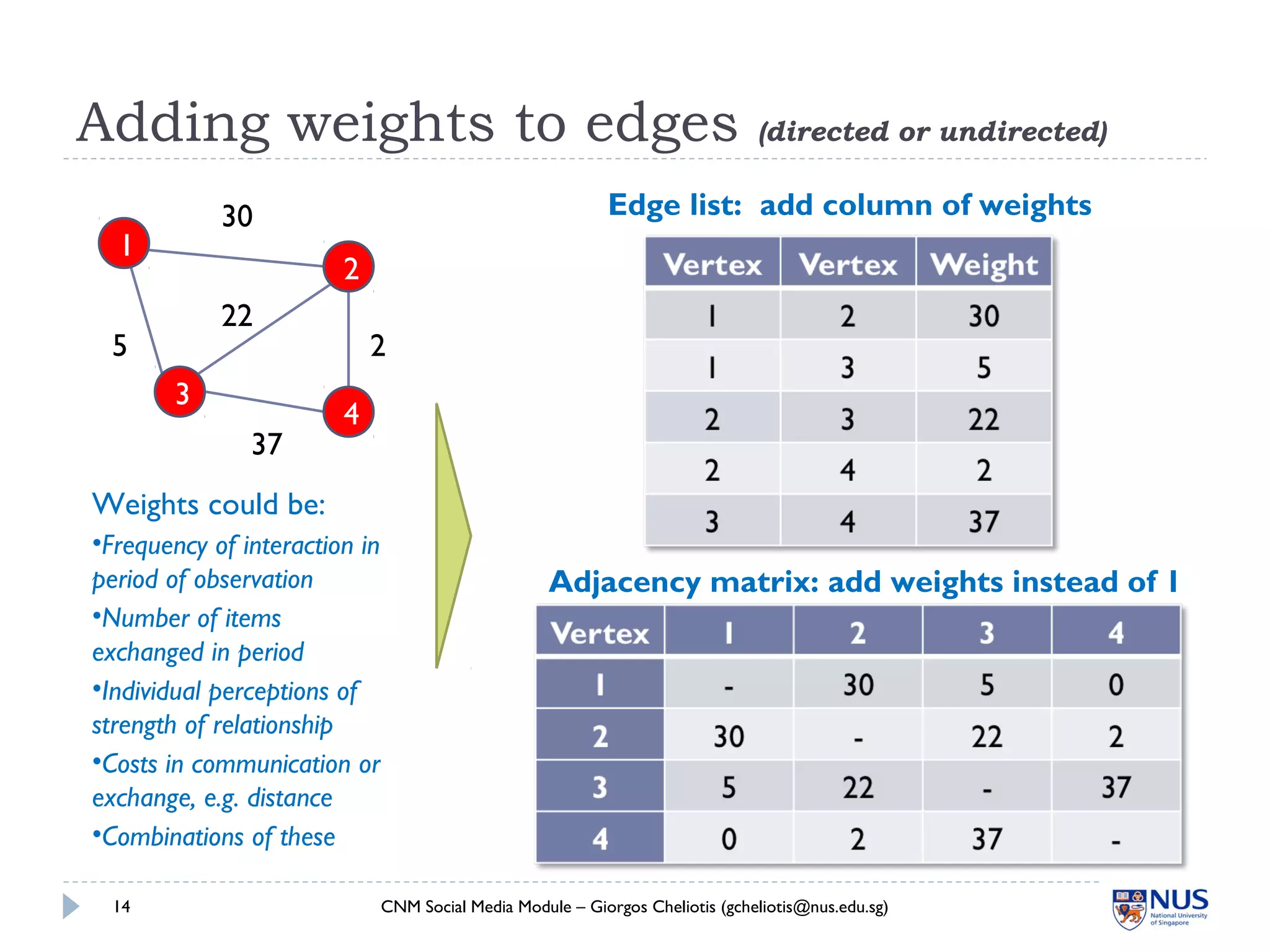 Adding weights to edges (directed or undirected)

30

1

2

22

5

2

3

4

37

Weights could be:

•Frequency of interaction in period of observation

•Number of items exchanged in period

•Individual perceptions of strength of relationship

•Costs in communication or exchange, e.g. distance

•Combinations of these

Edge list: add column of weights

| Vertex | Vertex | Weight |
|---|---|---|
| 1 | 2 | 30 |
| 1 | 3 | 5 |
| 2 | 3 | 22 |
| 2 | 4 | 2 |
| 3 | 4 | 37 |

Adjacency matrix: add weights instead of 1

| Vertex | 1 | 2 | 3 | 4 |
|---|---|---|---|---|
| 1 | - | 30 | 5 | 0 |
| 2 | 30 | - | 22 | 2 |
| 3 | 5 | 22 | - | 37 |
| 4 | 0 | 2 | 37 | - |

14

CNM Social Media Module – Giorgos Cheliotis (gcheliotis@nus.edu.sg)

NUS National University of Singapore